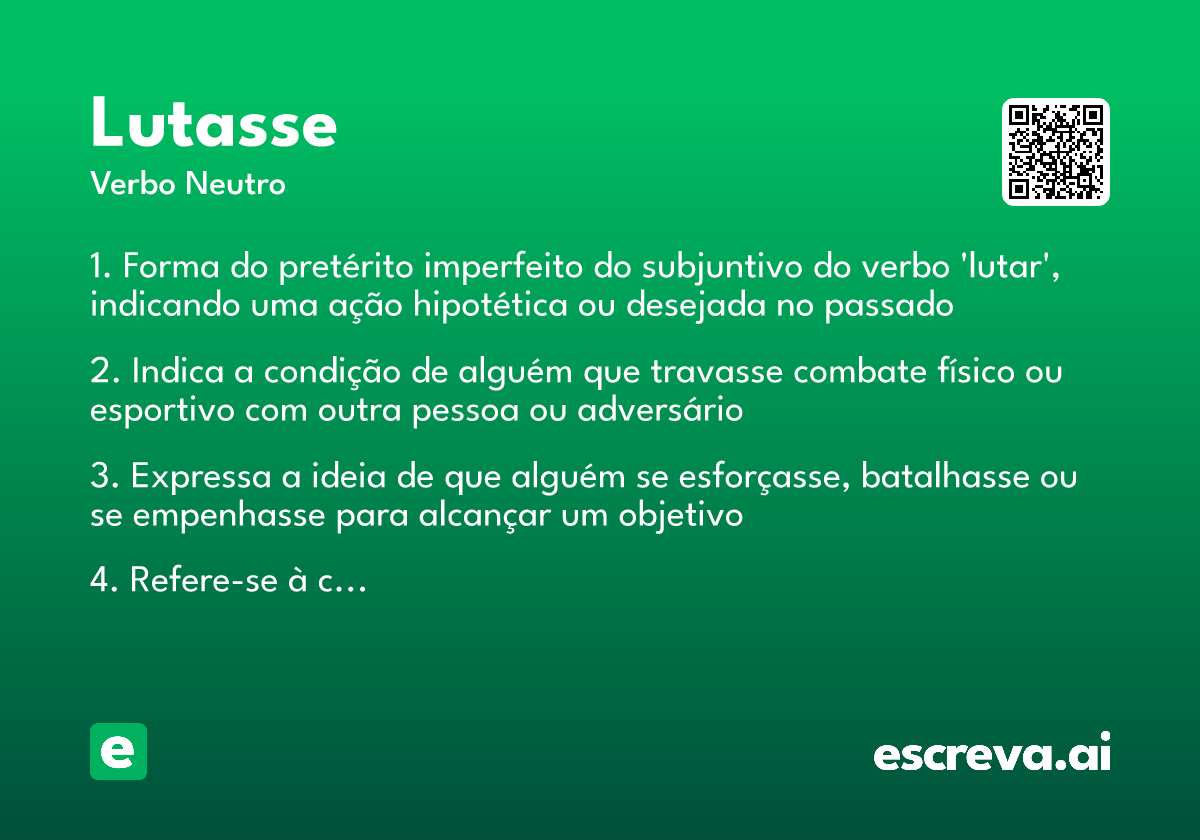 Lutasse
Verbo Neutro

1. Forma do pretérito imperfeito do subjuntivo do verbo 'lutar', indicando uma ação hipotética ou desejada no passado

2. Indica a condição de alguém que travasse combate físico ou esportivo com outra pessoa ou adversário

3. Expressa a ideia de que alguém se esforçasse, batalhasse ou se empenhasse para alcançar um objetivo

4. Refere-se à c...

e

escreva.ai